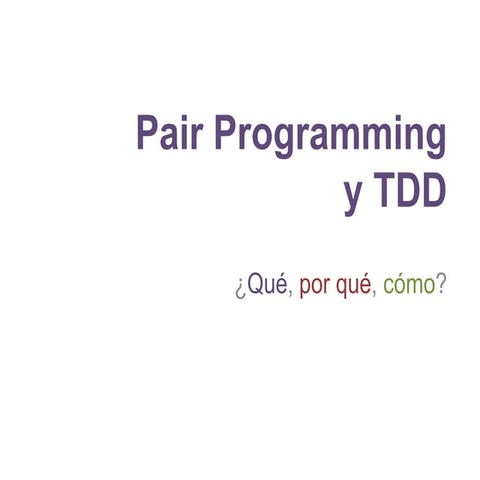 Pair Programming y TDD

¿Qué, por qué, cómo?